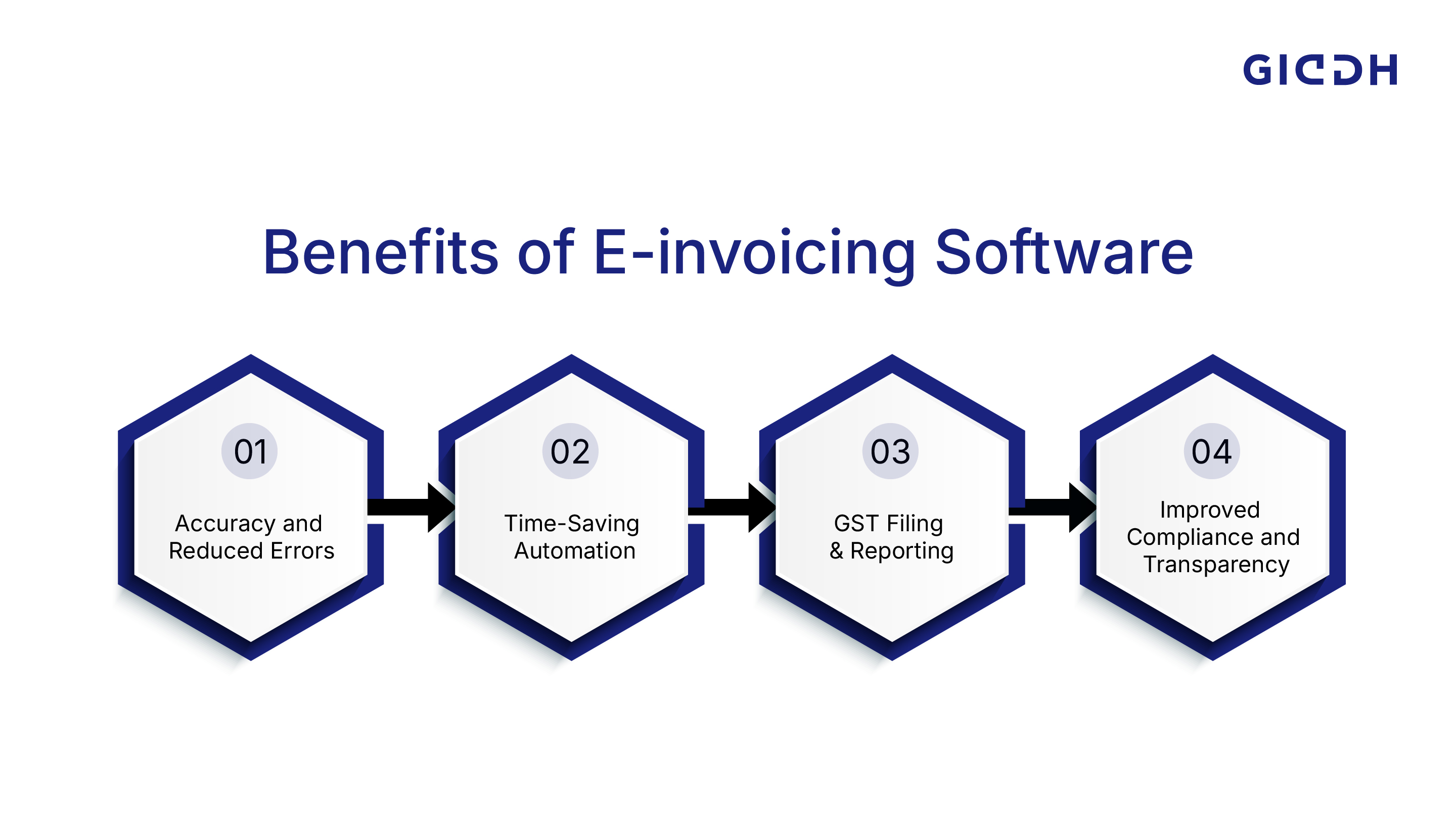 GIDDH

Benefits of E-invoicing Software

01
Accuracy and Reduced Errors

02
Time-Saving Automation

03
GST Filing & Reporting

04
Improved Compliance and Transparency